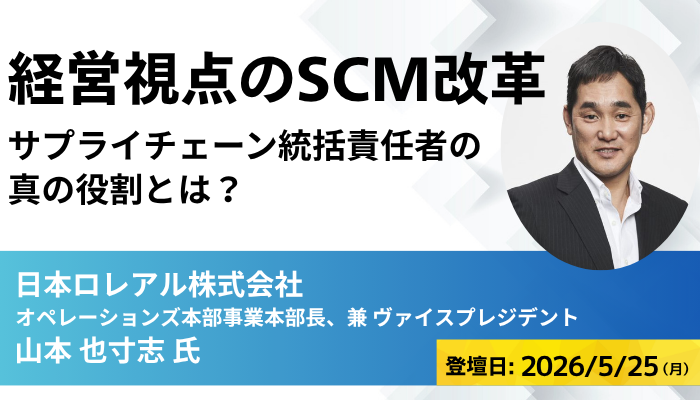 経営視点のSCM改革

サプライチェーン統括責任者の真の役割とは？

日本ロレアル株式会社
オペレーションズ本部事業本部長、兼 ヴァイスプレジデント
山本 也寸志 氏

登壇日: 2026/5/25（月）